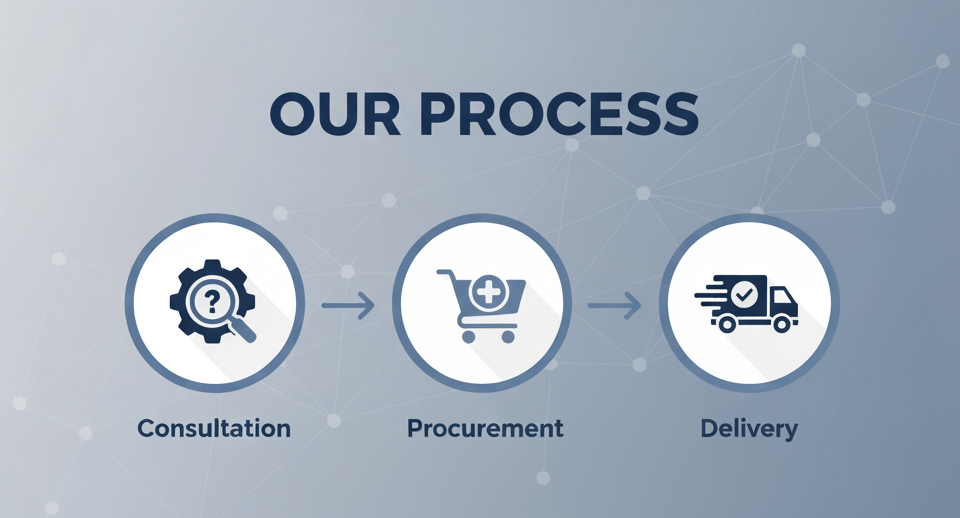 OUR PROCESS

?

Consultation

Procurement

Delivery